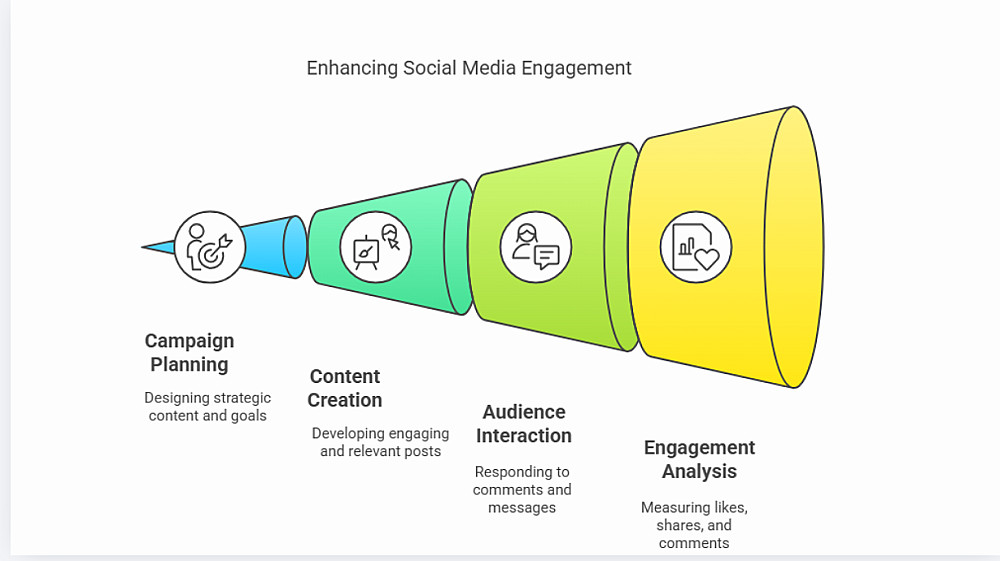 Enhancing Social Media Engagement

Campaign Planning

Designing strategic content and goals

Content Creation

Developing engaging and relevant posts

Audience Interaction

Responding to comments and messages

Engagement Analysis

Measuring likes, shares, and comments